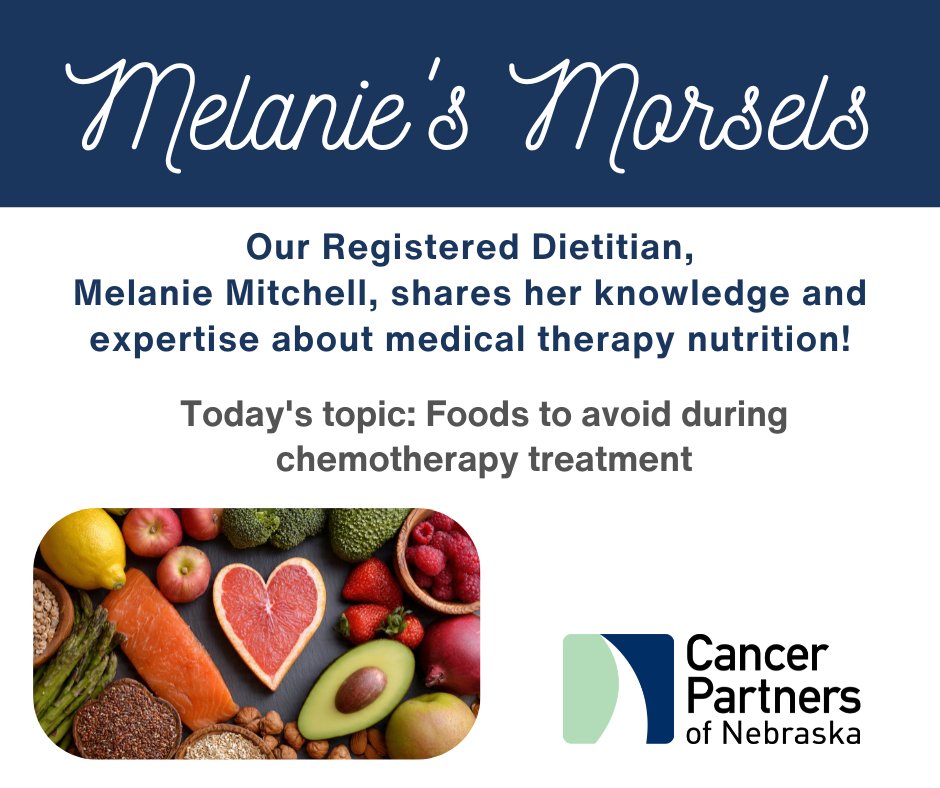 Melanie's Morsels

Our Registered Dietitian, Melanie Mitchell, shares her knowledge and expertise about medical therapy nutrition!

Today's topic: Foods to avoid during chemotherapy treatment

Cancer Partners of Nebraska